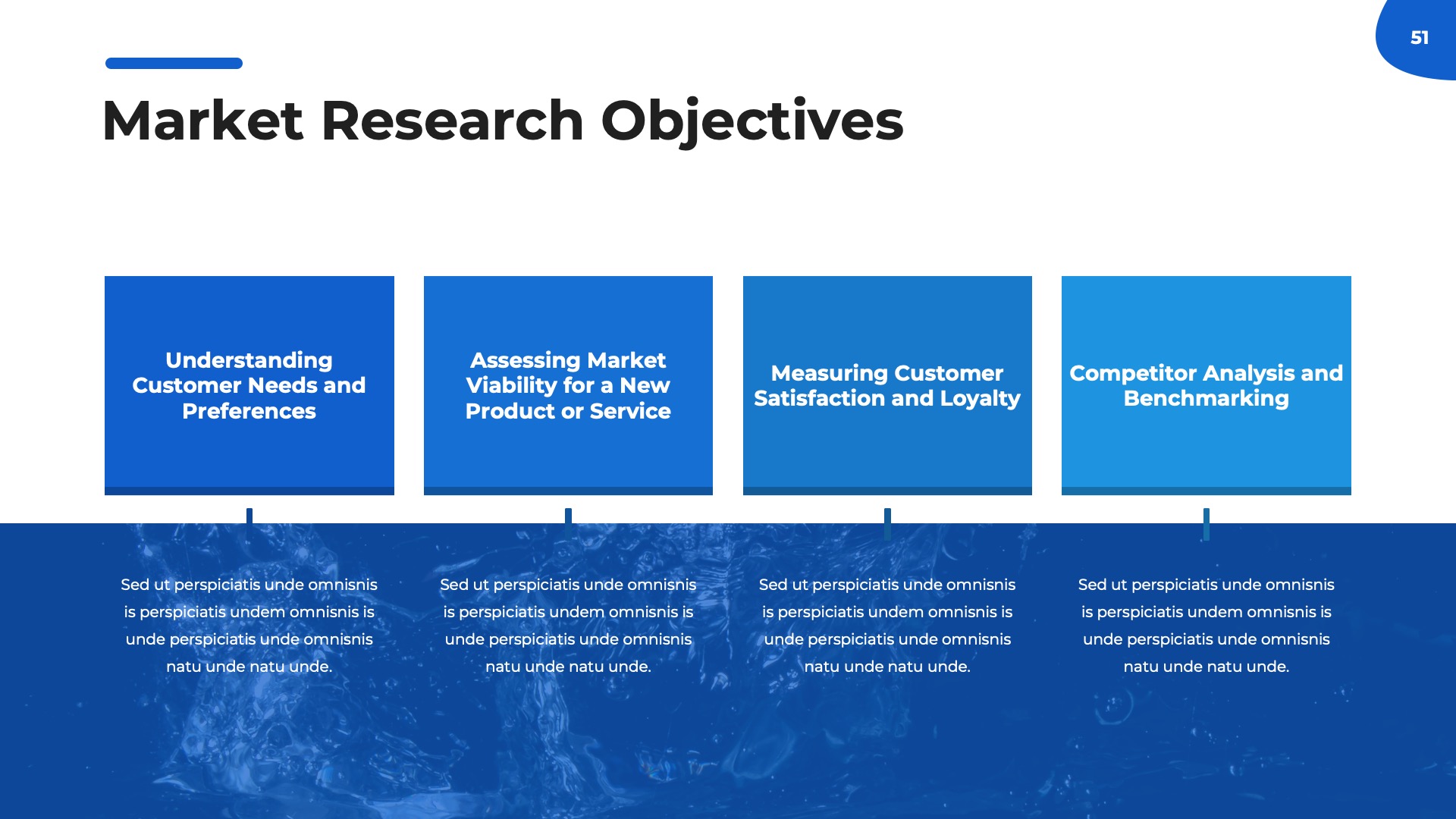 51

Market Research Objectives

Understanding Customer Needs and Preferences

Sed ut perspiciatis unde omnisnis is perspiciatis undem omnisnis is unde perspiciatis unde omnisnis natu unde natu unde.

Assessing Market Viability for a New Product or Service

Sed ut perspiciatis unde omnisnis is perspiciatis undem omnisnis is unde perspiciatis unde omnisnis natu unde natu unde.

Measuring Customer Satisfaction and Loyalty

Sed ut perspiciatis unde omnisnis is perspiciatis undem omnisnis is unde perspiciatis unde omnisnis natu unde natu unde.

Competitor Analysis and Benchmarking

Sed ut perspiciatis unde omnisnis is perspiciatis undem omnisnis is unde perspiciatis unde omnisnis natu unde natu unde.